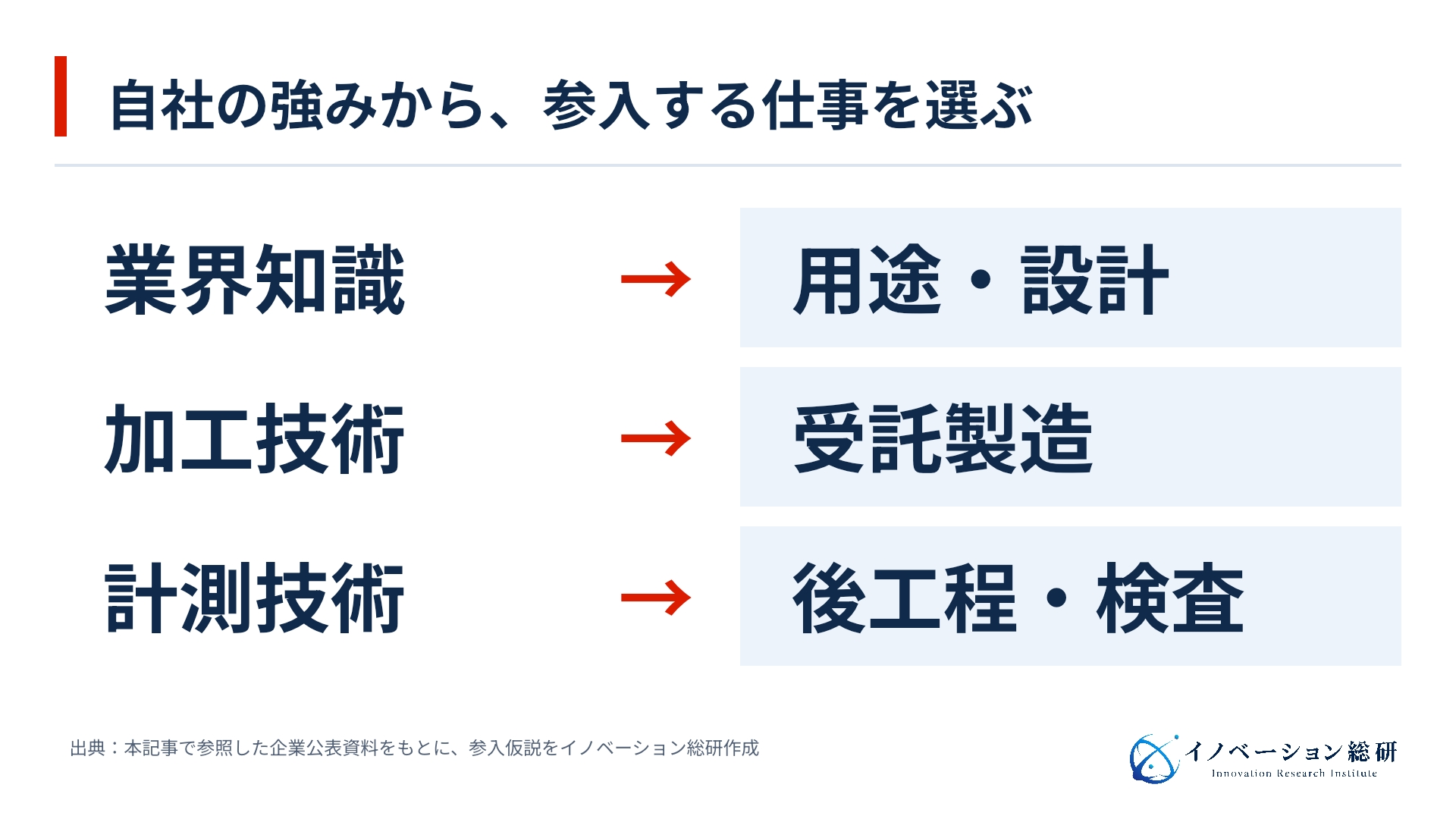 自社の強みから、参入する仕事を選ぶ

業界知識 → 用途・設計

加工技術 → 受託製造

計測技術 → 後工程・検査

出典：本記事で参照した企業公表資料をもとに、参入仮説をイノベーション総研作成

イノベーション総研
Innovation Research Institute